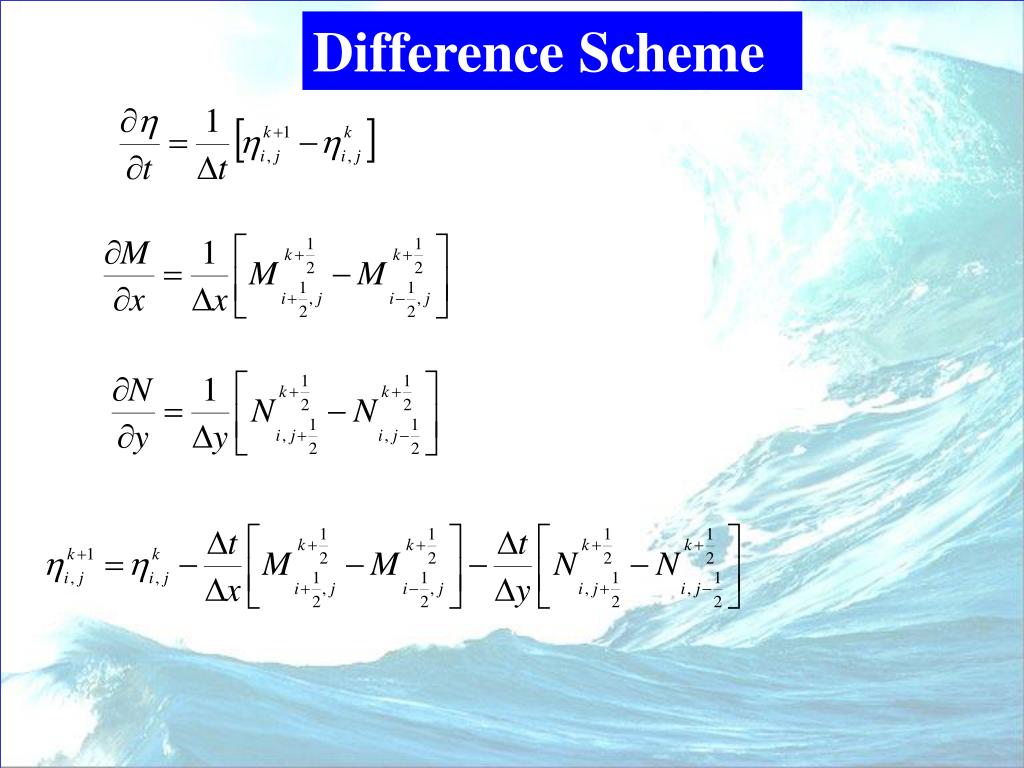 Difference Scheme

$\frac{\partial \eta}{\partial t} = \frac{1}{\Delta t}\left[\eta_{i,j}^{k+1} - \eta_{i,j}^{k}\right]$

$\frac{\partial M}{\partial x} = \frac{1}{\Delta x}\left[M_{i+\frac{1}{2},j}^{k+\frac{1}{2}} - M_{i-\frac{1}{2},j}^{k+\frac{1}{2}}\right]$

$\frac{\partial N}{\partial y} = \frac{1}{\Delta y}\left[N_{i,j+\frac{1}{2}}^{k+\frac{1}{2}} - N_{i,j-\frac{1}{2}}^{k+\frac{1}{2}}\right]$

$\eta_{i,j}^{k+1} = \eta_{i,j}^{k} - \frac{\Delta t}{\Delta x}\left[M_{i+\frac{1}{2},j}^{k+\frac{1}{2}} - M_{i-\frac{1}{2},j}^{k+\frac{1}{2}}\right] - \frac{\Delta t}{\Delta y}\left[N_{i,j+\frac{1}{2}}^{k+\frac{1}{2}} - N_{i,j-\frac{1}{2}}^{k+\frac{1}{2}}\right]$